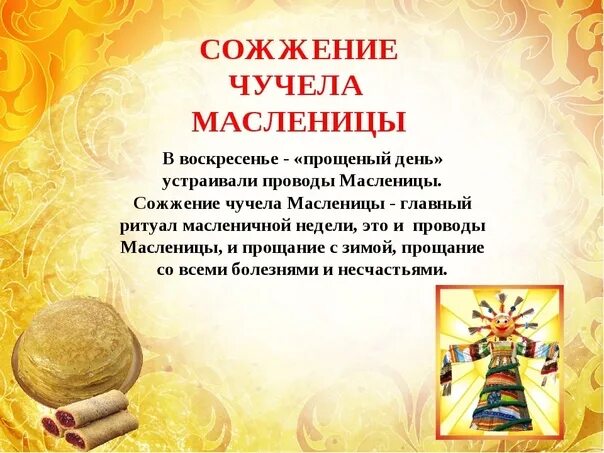 СОЖЖЕНИЕ ЧУЧЕЛА МАСЛЕНИЦЫ

В воскресенье - «прощеный день» устраивали проводы Масленицы. Сожжение чучела Масленицы - главный ритуал масленичной недели, это и проводы Масленицы, и прощание с зимой, прощание со всеми болезнями и несчастьями.